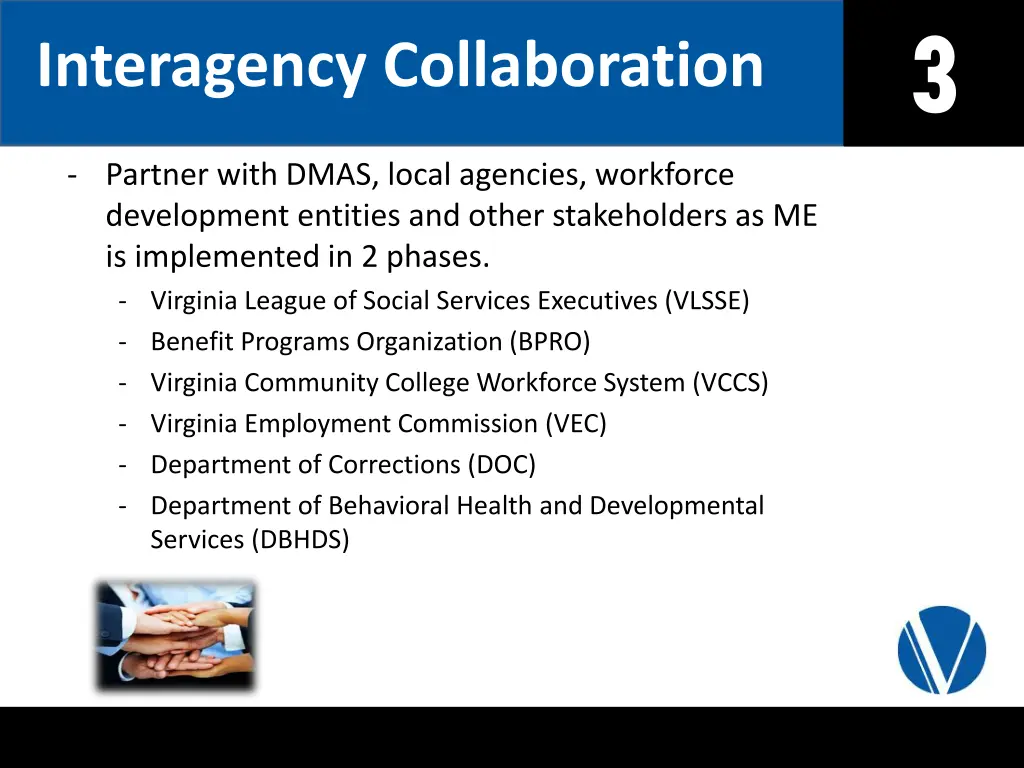 Interagency Collaboration

3

- Partner with DMAS, local agencies, workforce development entities and other stakeholders as ME is implemented in 2 phases.
  - Virginia League of Social Services Executives (VLSSE)
  - Benefit Programs Organization (BPRO)
  - Virginia Community College Workforce System (VCCS)
  - Virginia Employment Commission (VEC)
  - Department of Corrections (DOC)
  - Department of Behavioral Health and Developmental Services (DBHDS)